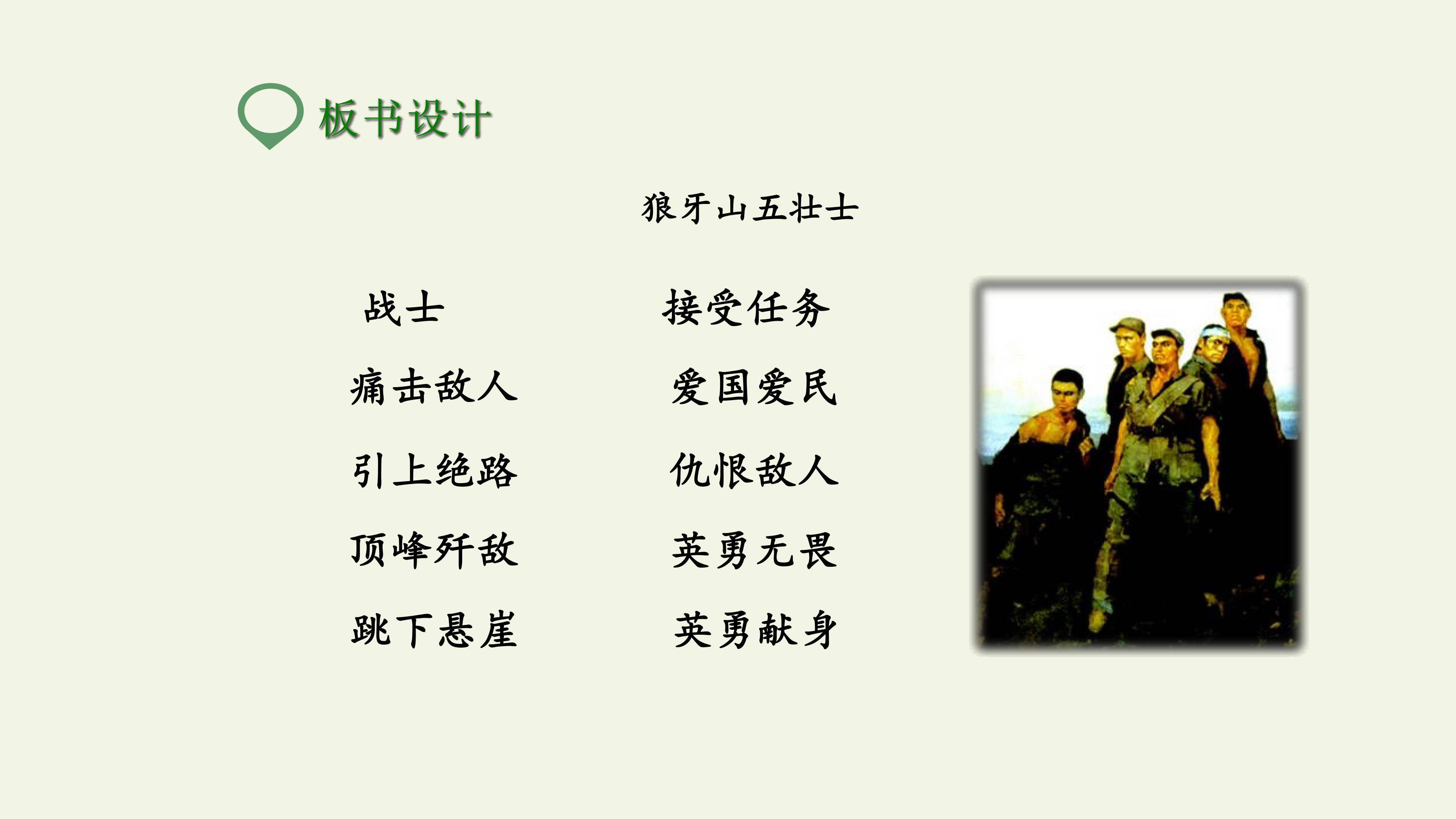 板书设计

狼牙山五壮士

战士

痛击敌人

引上绝路

顶峰歼敌

跳下悬崖

接受任务

爱国爱民

仇恨敌人

英勇无畏

英勇献身